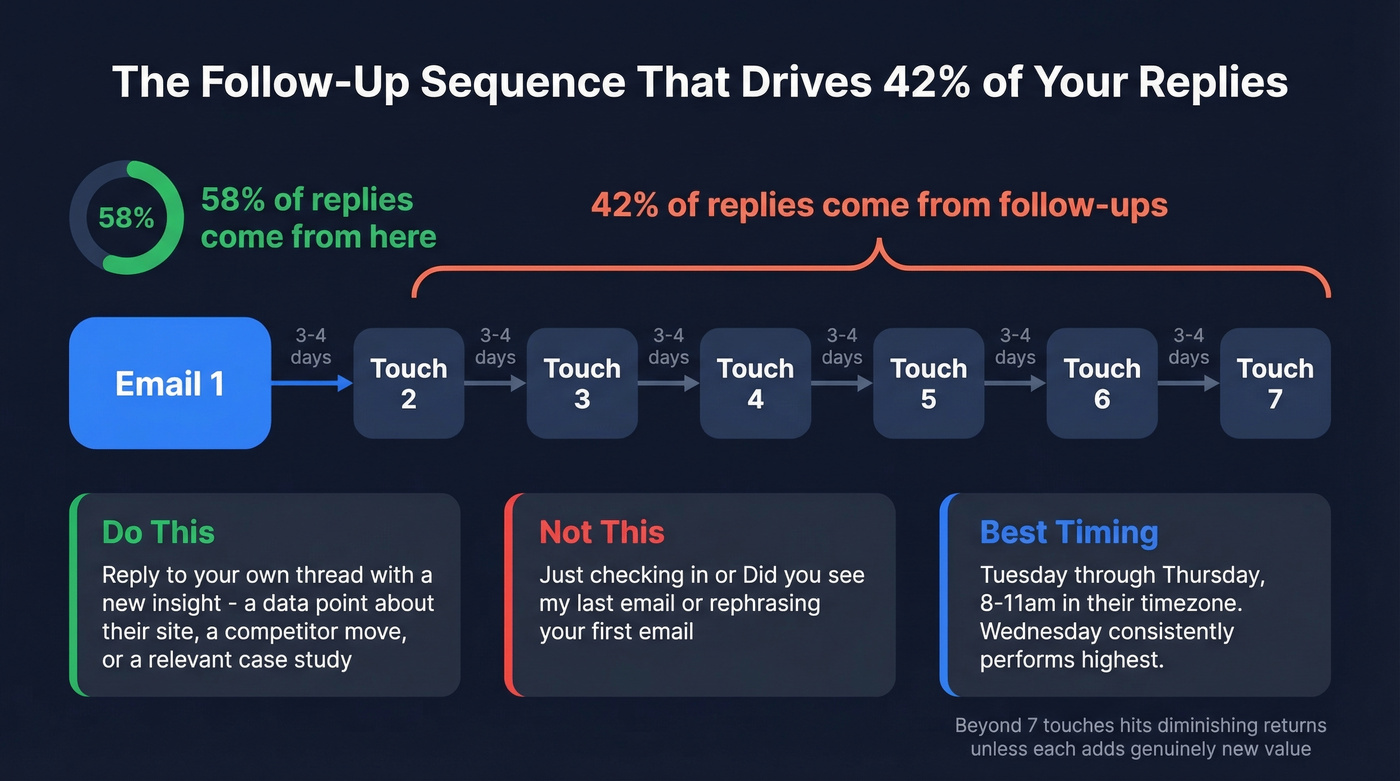 The Follow-Up Sequence That Drives 42% of Your Replies

58%

58% of replies come from here

42% of replies come from follow-ups

Email 1

3-4 days

Touch 2

3-4 days

Touch 3

3-4 days

Touch 4

3-4 days

Touch 5

3-4 days

Touch 6

3-4 days

Touch 7

Do This

Reply to your own thread with a new insight - a data point about their site, a competitor move, or a relevant case study

Not This

Just checking in or Did you see my last email or rephrasing your first email

Best Timing

Tuesday through Thursday, 8-11am in their timezone. Wednesday consistently performs highest.

Beyond 7 touches hits diminishing returns unless each adds genuinely new value